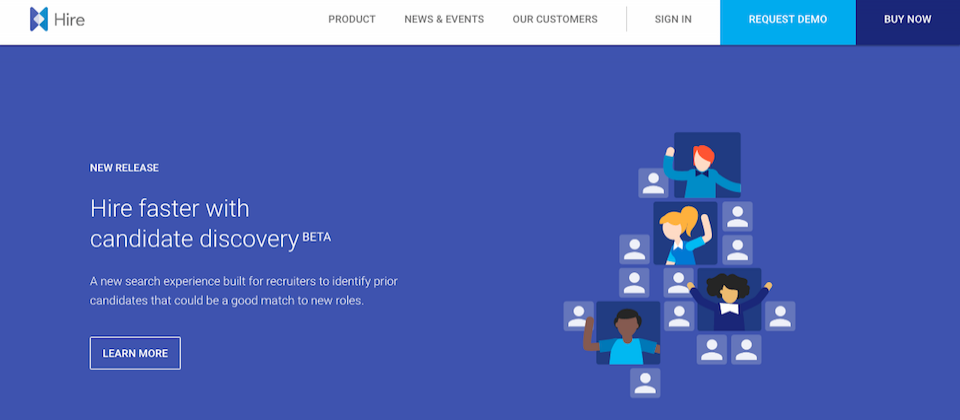 Hire

PRODUCT NEWS & EVENTS OUR CUSTOMERS SIGN IN REQUEST DEMO BUY NOW

NEW RELEASE

Hire faster with candidate discovery BETA

A new search experience built for recruiters to identify prior candidates that could be a good match to new roles.

LEARN MORE